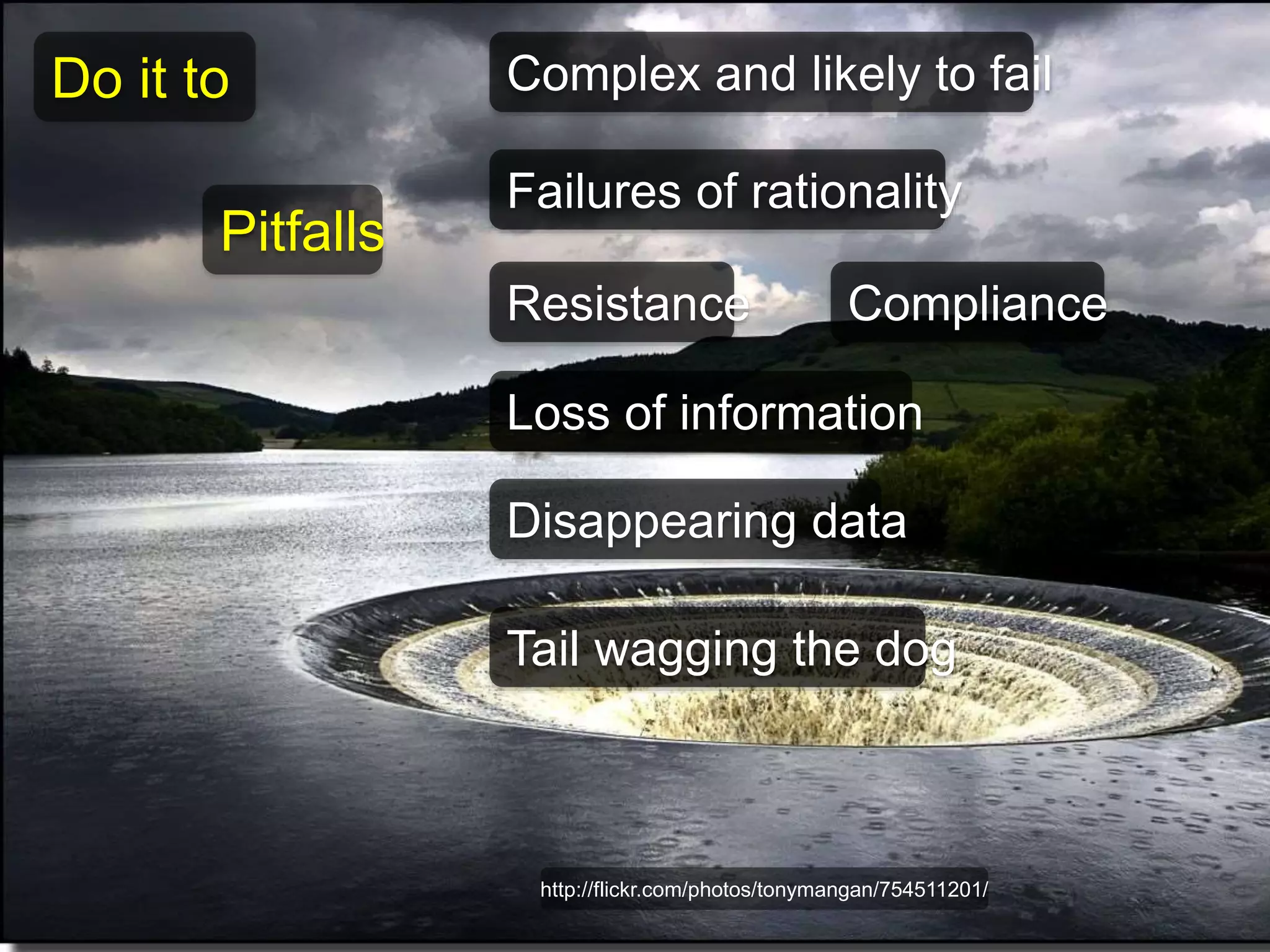 Do it to

Pitfalls

Complex and likely to fail

Failures of rationality

Resistance

Compliance

Loss of information

Disappearing data

Tail wagging the dog

http://flickr.com/photos/tonymangan/754511201/